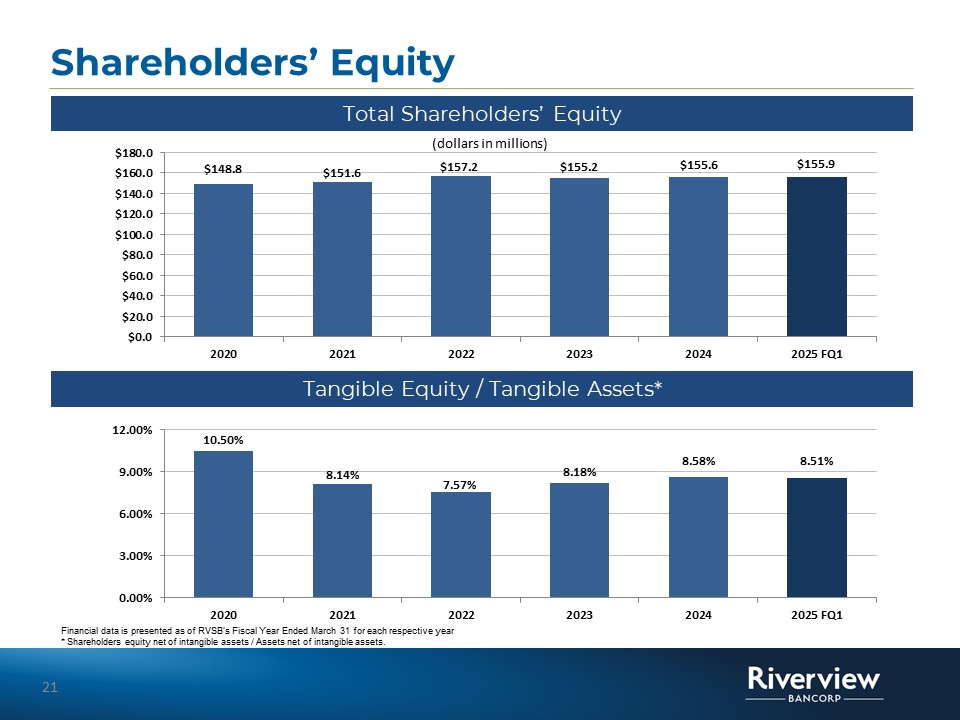 Shareholders' Equity

Total Shareholders' Equity

(dollars in millions)

$180.0
$160.0
$140.0
$120.0
$100.0
$80.0
$60.0
$40.0
$20.0
$0.0

$148.8 $151.6 $157.2 $155.2 $155.6 $155.9

2020 2021 2022 2023 2024 2025 FQ1

Tangible Equity / Tangible Assets*

12.00%
9.00%
6.00%
3.00%
0.00%

10.50% 8.14% 7.57% 8.18% 8.58% 8.51%

2020 2021 2022 2023 2024 2025 FQ1

Financial data is presented as of RVSB's Fiscal Year Ended March 31 for each respective year
* Shareholders equity net of intangible assets / Assets net of intangible assets.

21

Riverview
BANCORP